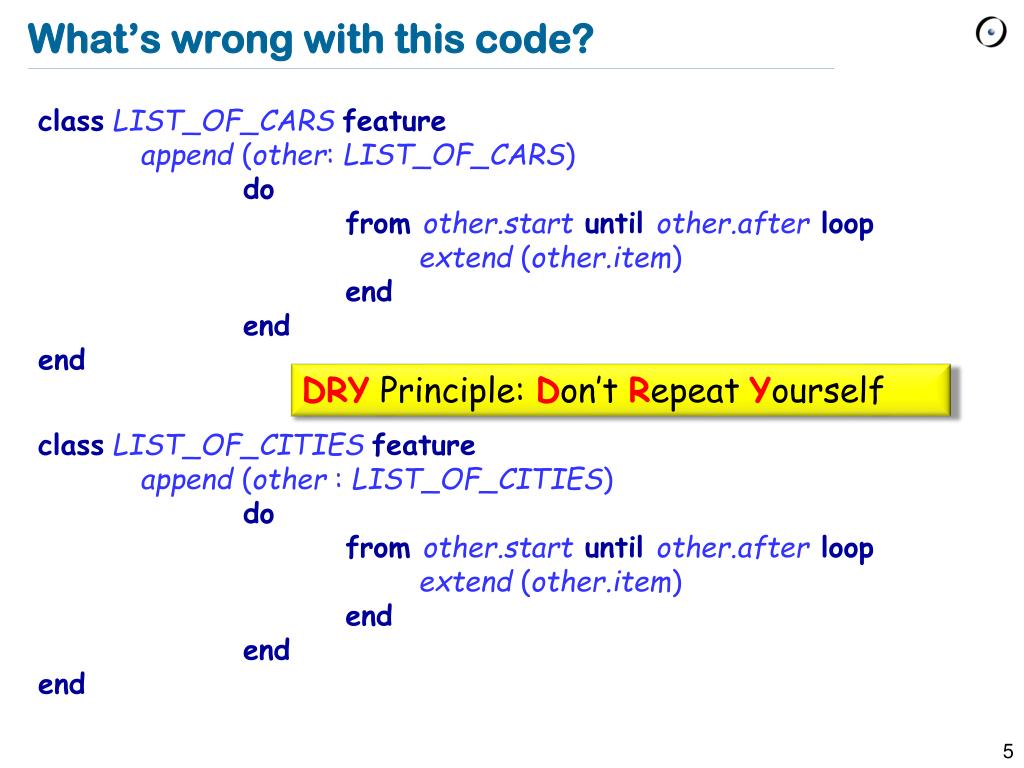 What's wrong with this code?

class LIST_OF_CARS feature
append (other: LIST_OF_CARS)
do
from other.start until other.after loop
extend (other.item)
end
end
end

DRY Principle: Don't Repeat Yourself

class LIST_OF_CITIES feature
append (other : LIST_OF_CITIES)
do
from other.start until other.after loop
extend (other.item)
end
end
end

5